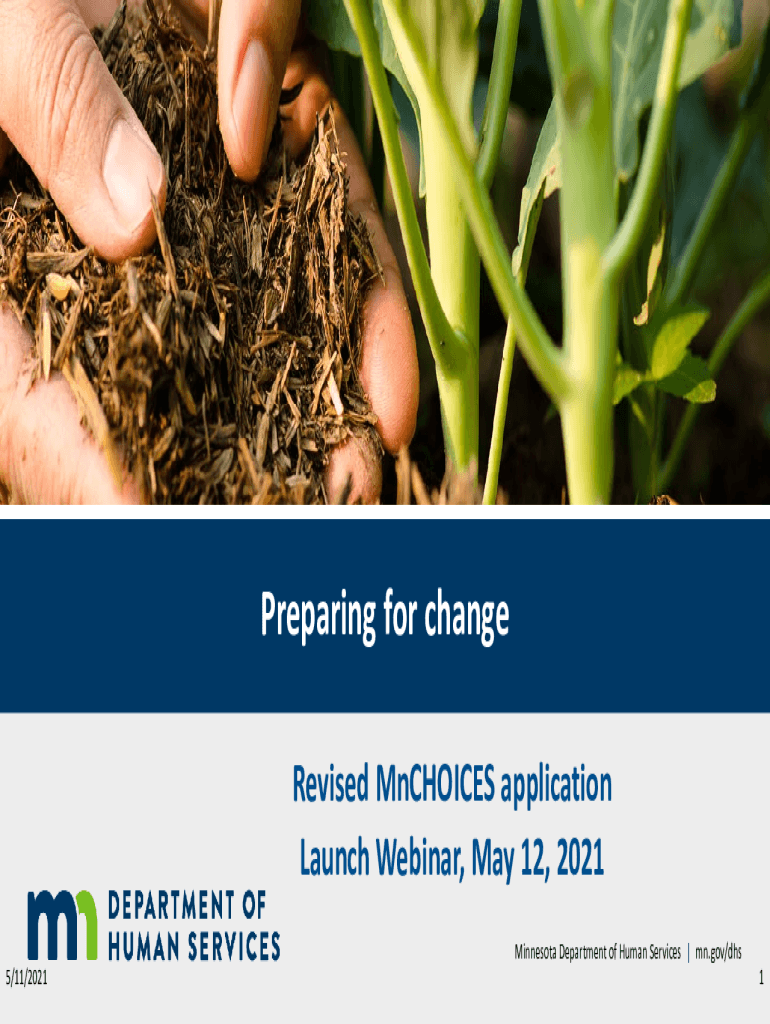 Preparing for change

Revised MnCHOICES application

Launch Webinar, May 12, 2021

mn DEPARTMENT OF HUMAN SERVICES

Minnesota Department of Human Services | mn.gov/dhs

5/11/2021

1